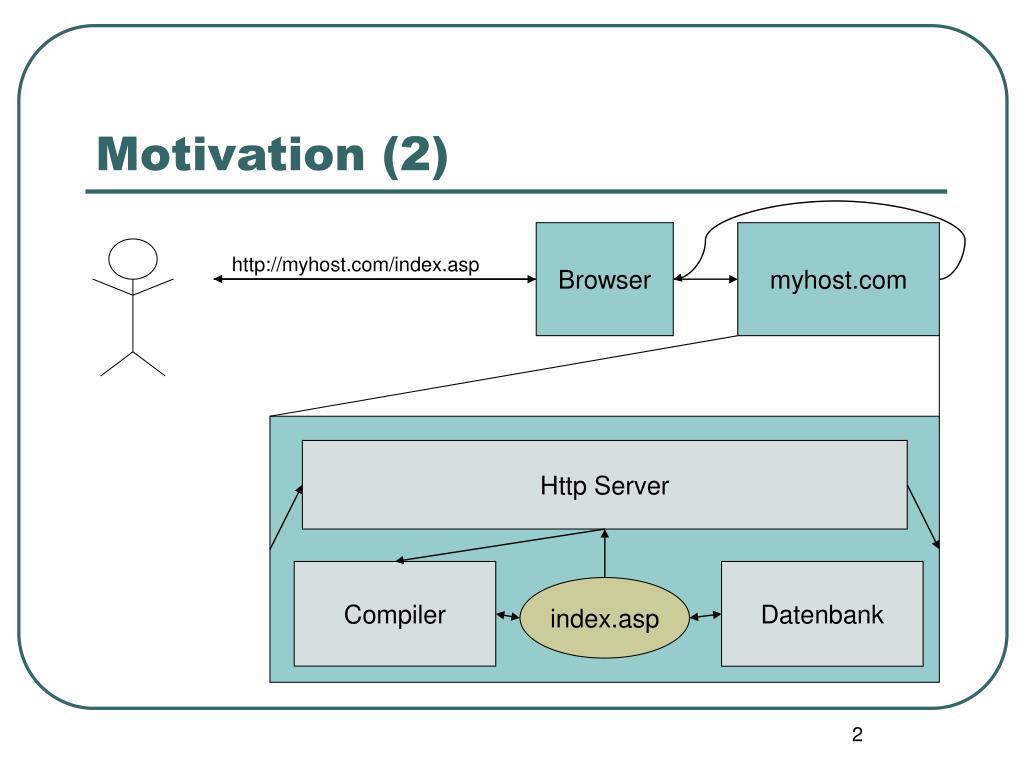 Motivation (2)

http://myhost.com/index.asp

Browser

myhost.com

Http Server

Compiler

index.asp

Datenbank

2